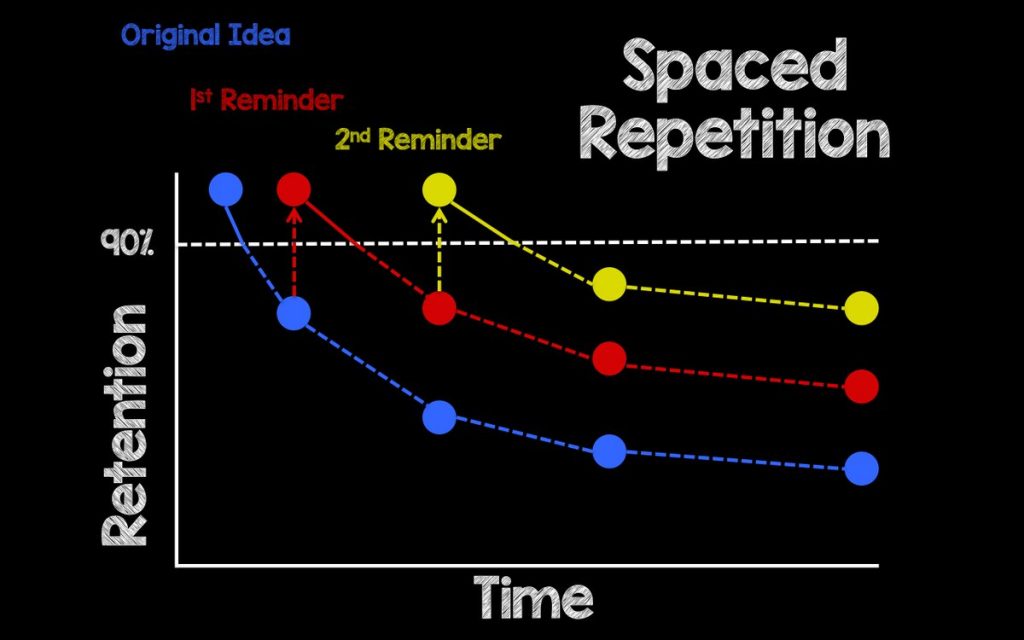 Original Idea

1st Reminder

2nd Reminder

Spaced Repetition

90%

Retention

Time